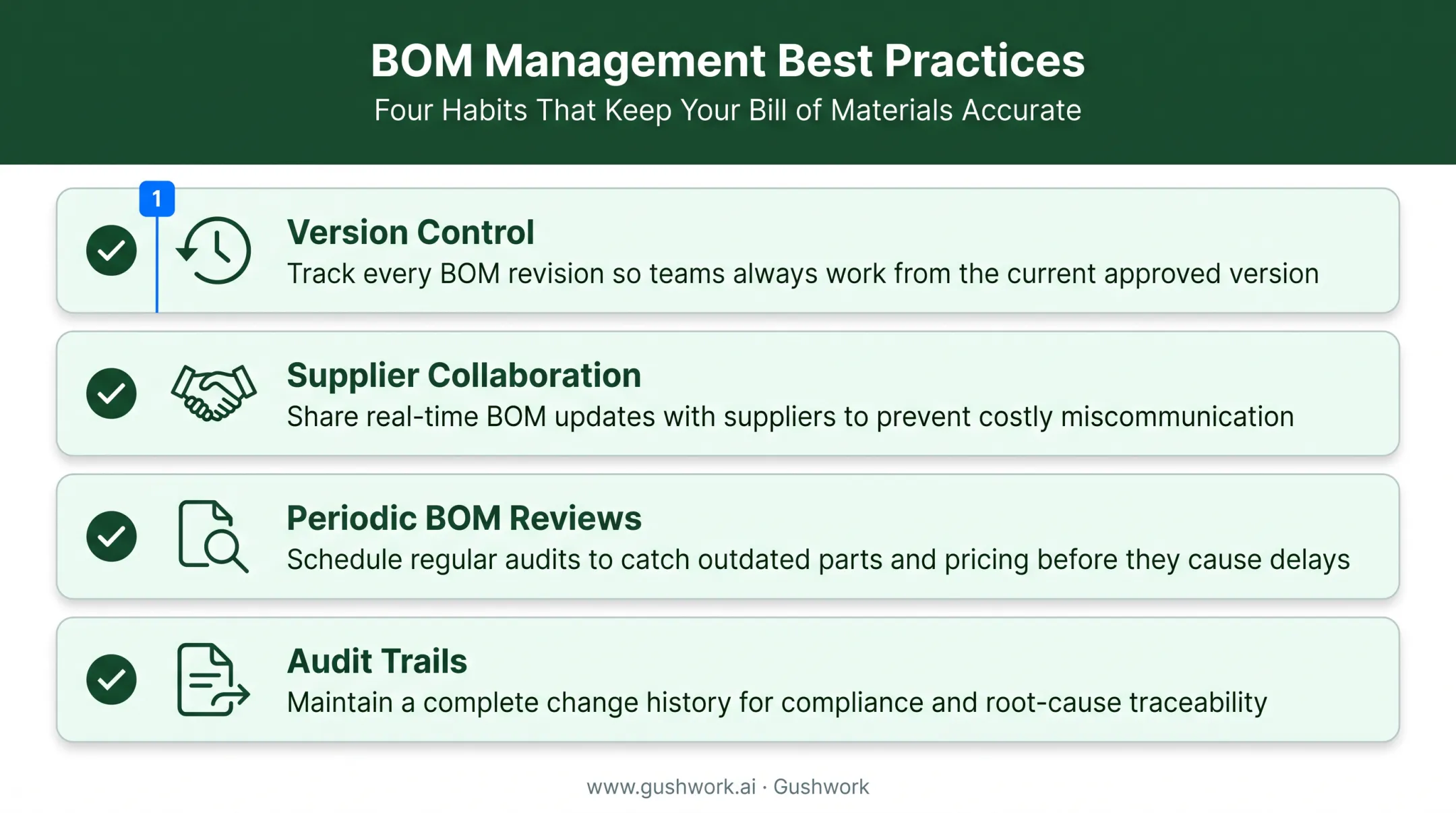 BOM Management Best Practices
Four Habits That Keep Your Bill of Materials Accurate

1

Version Control
Track every BOM revision so teams always work from the current approved version

Supplier Collaboration
Share real-time BOM updates with suppliers to prevent costly miscommunication

Periodic BOM Reviews
Schedule regular audits to catch outdated parts and pricing before they cause delays

Audit Trails
Maintain a complete change history for compliance and root-cause traceability

www.gushwork.ai · Gushwork